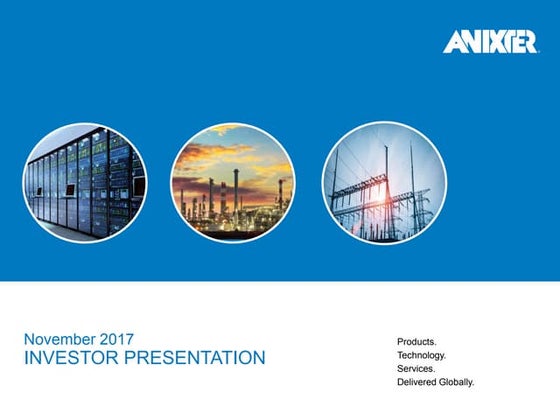 ANIXTER

November 2017
INVESTOR PRESENTATION

Products.
Technology.
Services.
Delivered Globally.